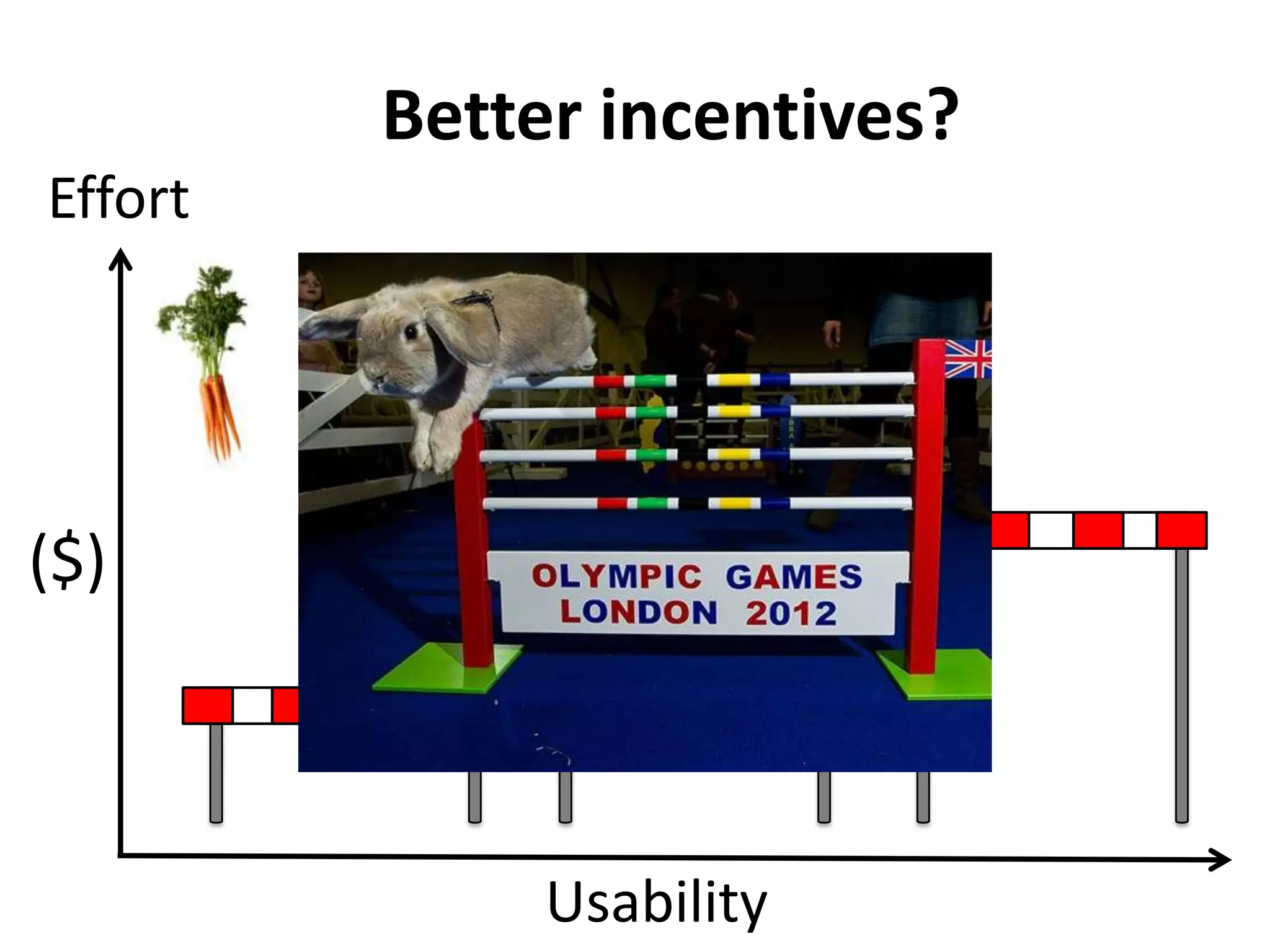 Better incentives?

Effort

($)

OLYMPIC GAMES
LONDON 2012

Usability